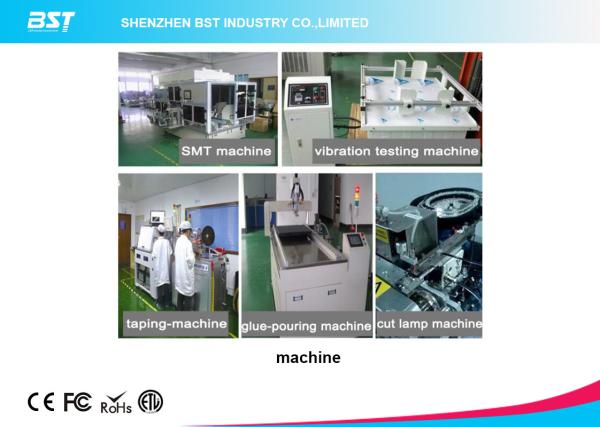 BST

SHENZHEN BST INDUSTRY CO.,LIMITED

SMT machine

vibration testing machine

taping-machine

glue-pouring machine

cut lamp machine

machine

CE FC RoHS ETL